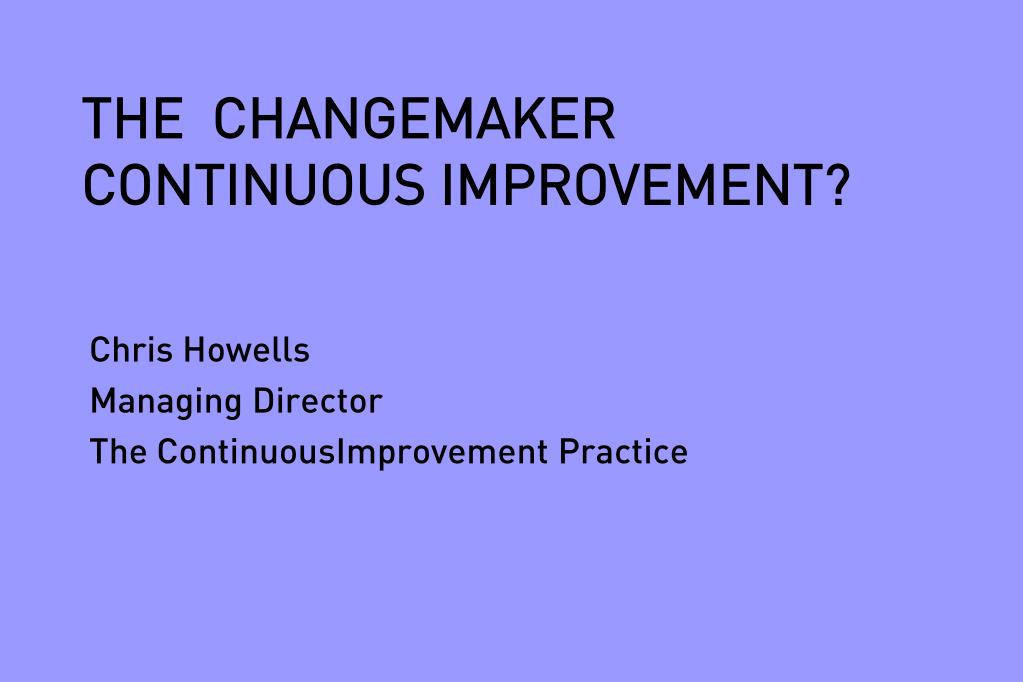 THE CHANGEMAKER
CONTINUOUS IMPROVEMENT?

Chris Howells
Managing Director
The ContinuousImprovement Practice